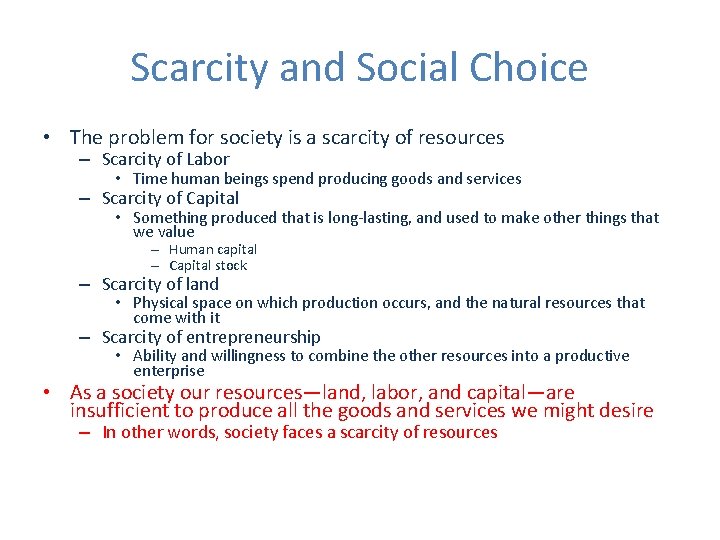 Scarcity and Social Choice

• The problem for society is a scarcity of resources
– Scarcity of Labor
• Time human beings spend producing goods and services
– Scarcity of Capital
• Something produced that is long-lasting, and used to make other things that we value
– Human capital
– Capital stock
– Scarcity of land
• Physical space on which production occurs, and the natural resources that come with it
– Scarcity of entrepreneurship
• Ability and willingness to combine the other resources into a productive enterprise
• As a society our resources—land, labor, and capital—are insufficient to produce all the goods and services we might desire
– In other words, society faces a scarcity of resources